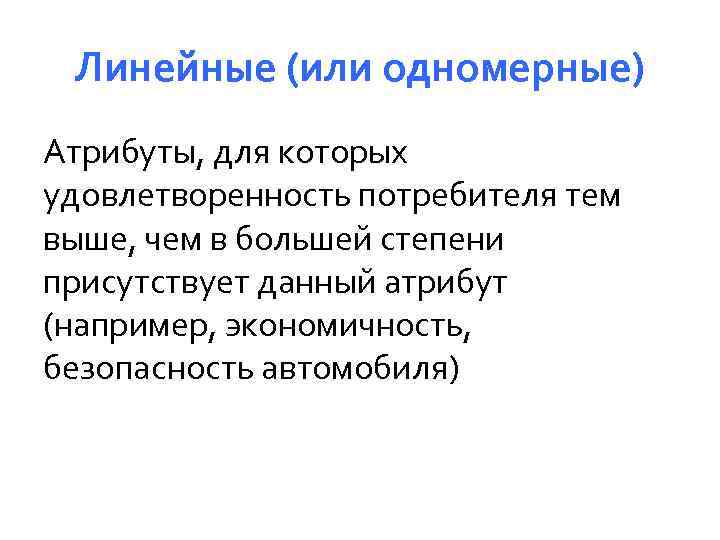 Линейные (или одномерные)

Атрибуты, для которых удовлетворенность потребителя тем выше, чем в большей степени присутствует данный атрибут (например, экономичность, безопасность автомобиля)